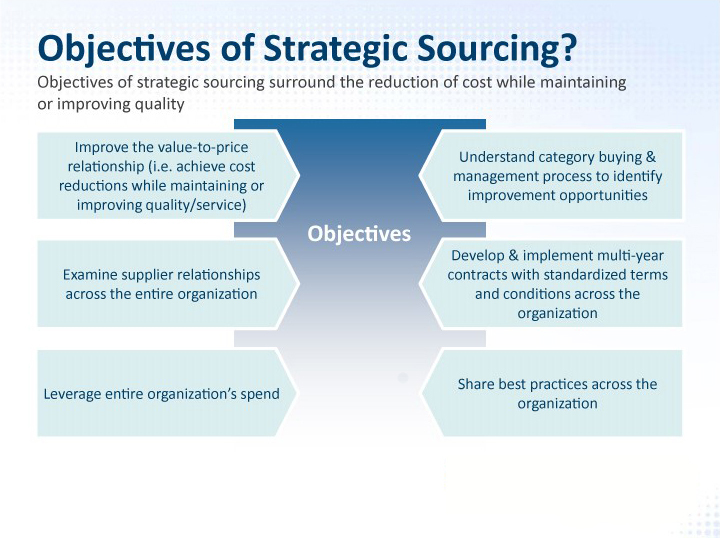 Objectives of Strategic Sourcing?

Objectives of strategic sourcing surround the reduction of cost while maintaining or improving quality

Improve the value-to-price relationship (i.e. achieve cost reductions while maintaining or improving quality/service)

Examine supplier relationships across the entire organization

Leverage entire organization's spend

Objectives

Understand category buying & management process to identify improvement opportunities

Develop & implement multi-year contracts with standardized terms and conditions across the organization

Share best practices across the organization